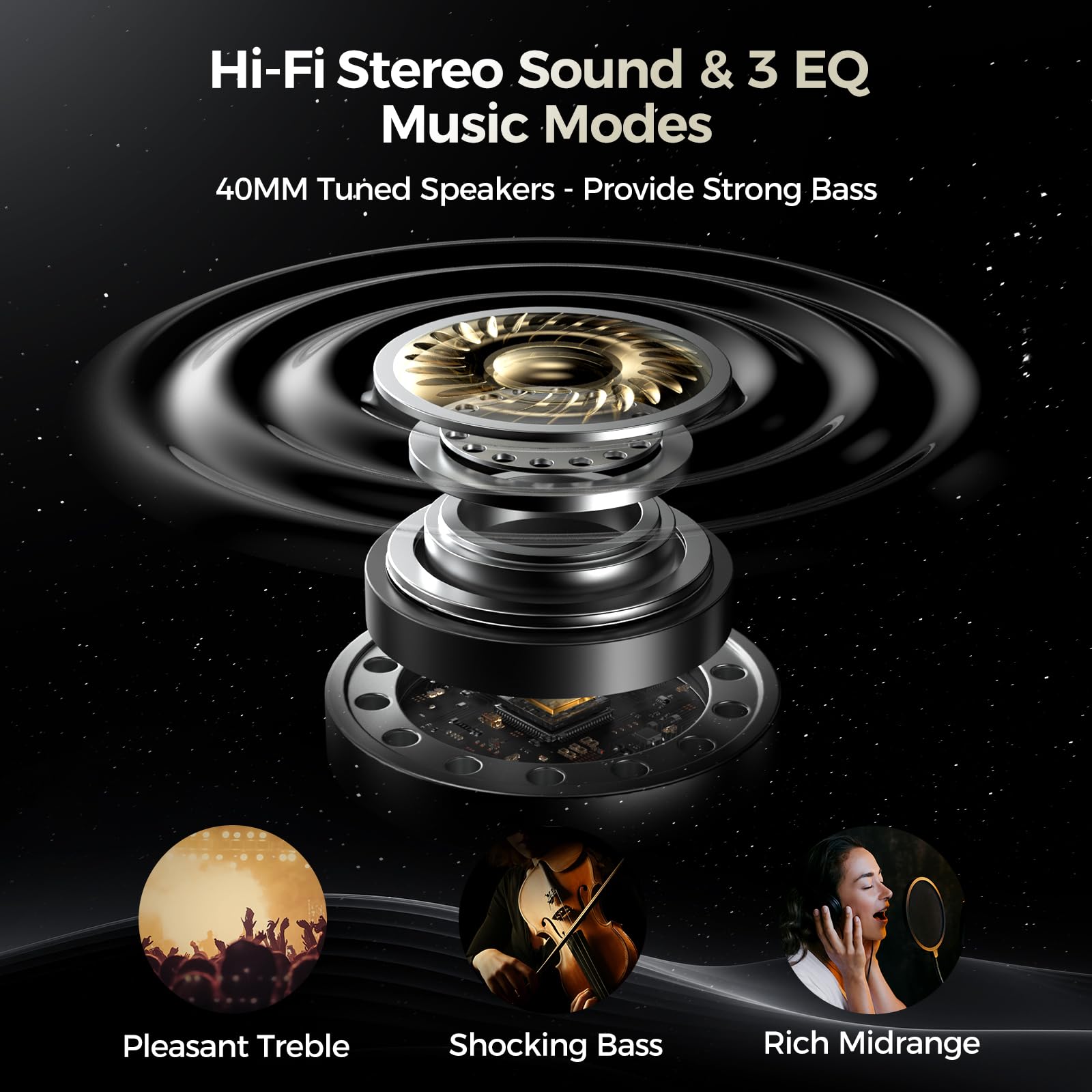 Hi-Fi Stereo Sound & 3 EQ Music Modes

40MM Tuned Speakers - Provide Strong Bass

Pleasant Treble

Shocking Bass

Rich Midrange